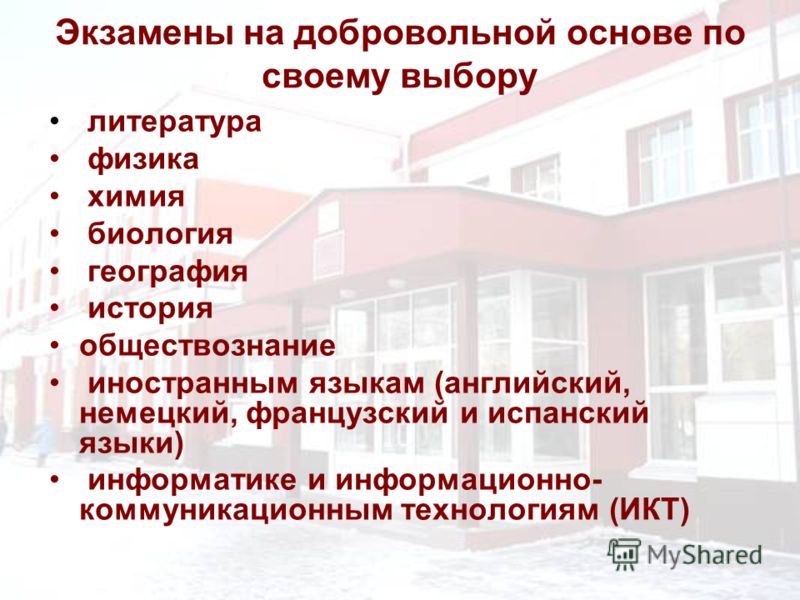 Экзамены на добровольной основе по своему выбору

• литература
• физика
• химия
• биология
• география
• история
• обществознание
• иностранным языкам (английский, немецкий, французский и испанский языки)
• информатике и информационно-коммуникационным технологиям (ИКТ)

MyShared